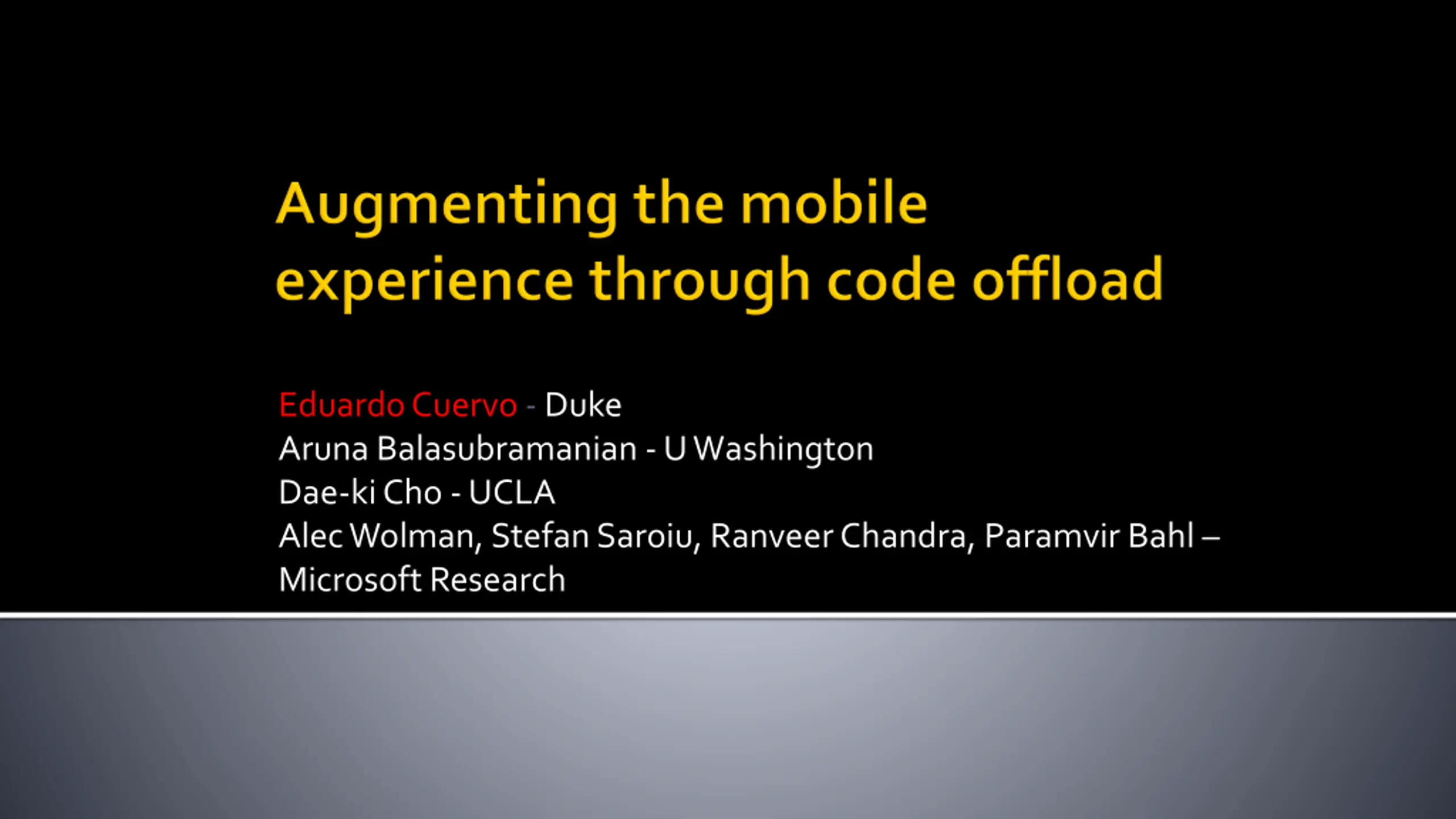 Augmenting the mobile experience through code offload

Eduardo Cuervo - Duke
Aruna Balasubramanian - U Washington
Dae-ki Cho - UCLA
Alec Wolman, Stefan Saroiu, Ranveer Chandra, Paramvir Bahl – Microsoft Research